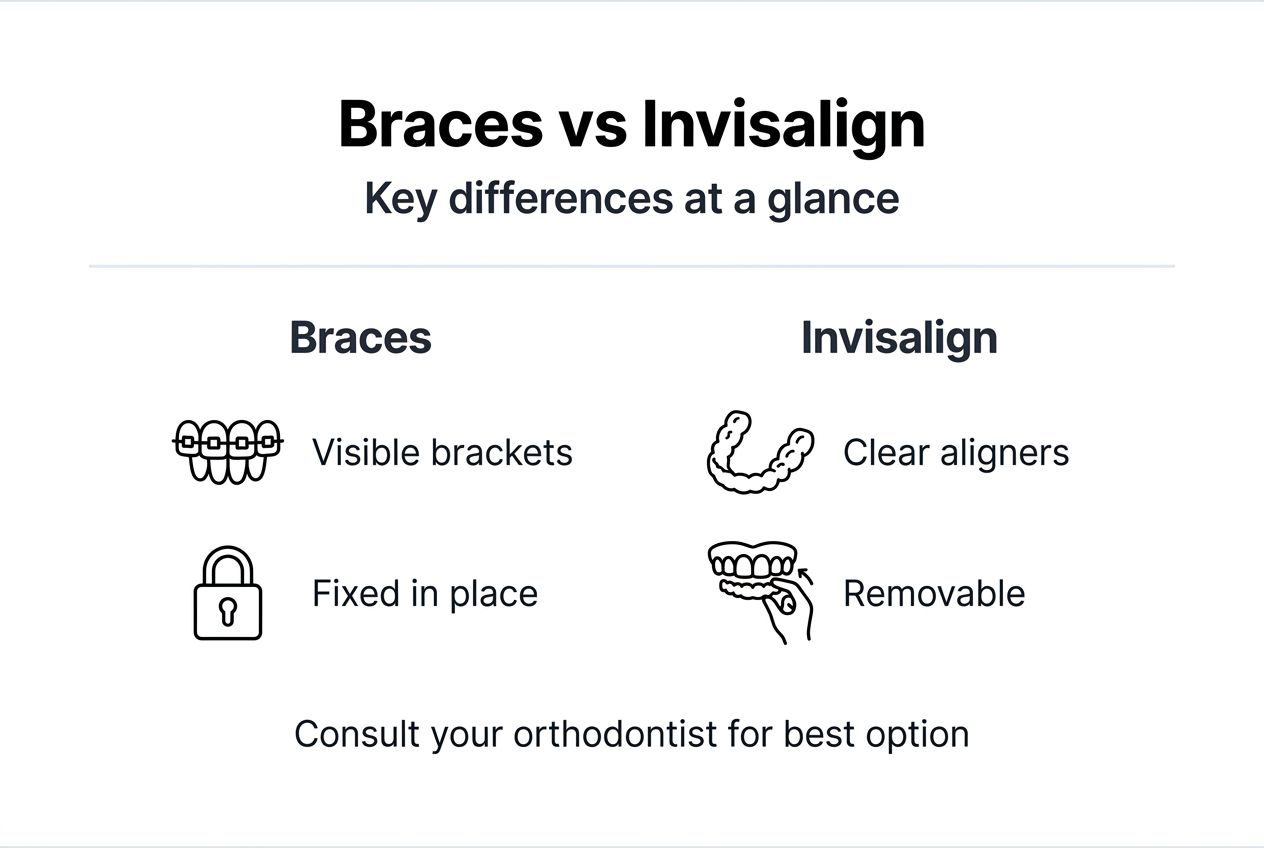 Braces vs Invisalign

Key differences at a glance

Braces

Visible brackets

Fixed in place

Invisalign

Clear aligners

Removable

Consult your orthodontist for best option